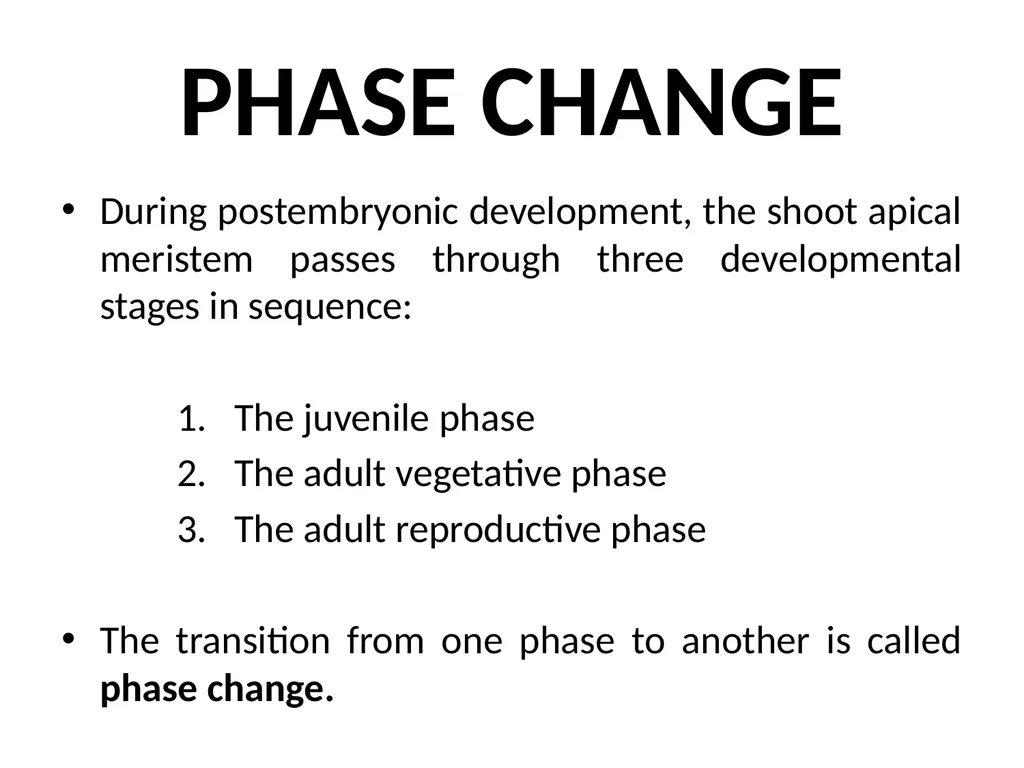 PHASE CHANGE

• During postembryonic development, the shoot apical meristem passes through three developmental stages in sequence:

1. The juvenile phase
2. The adult vegetative phase
3. The adult reproductive phase

• The transition from one phase to another is called phase change.